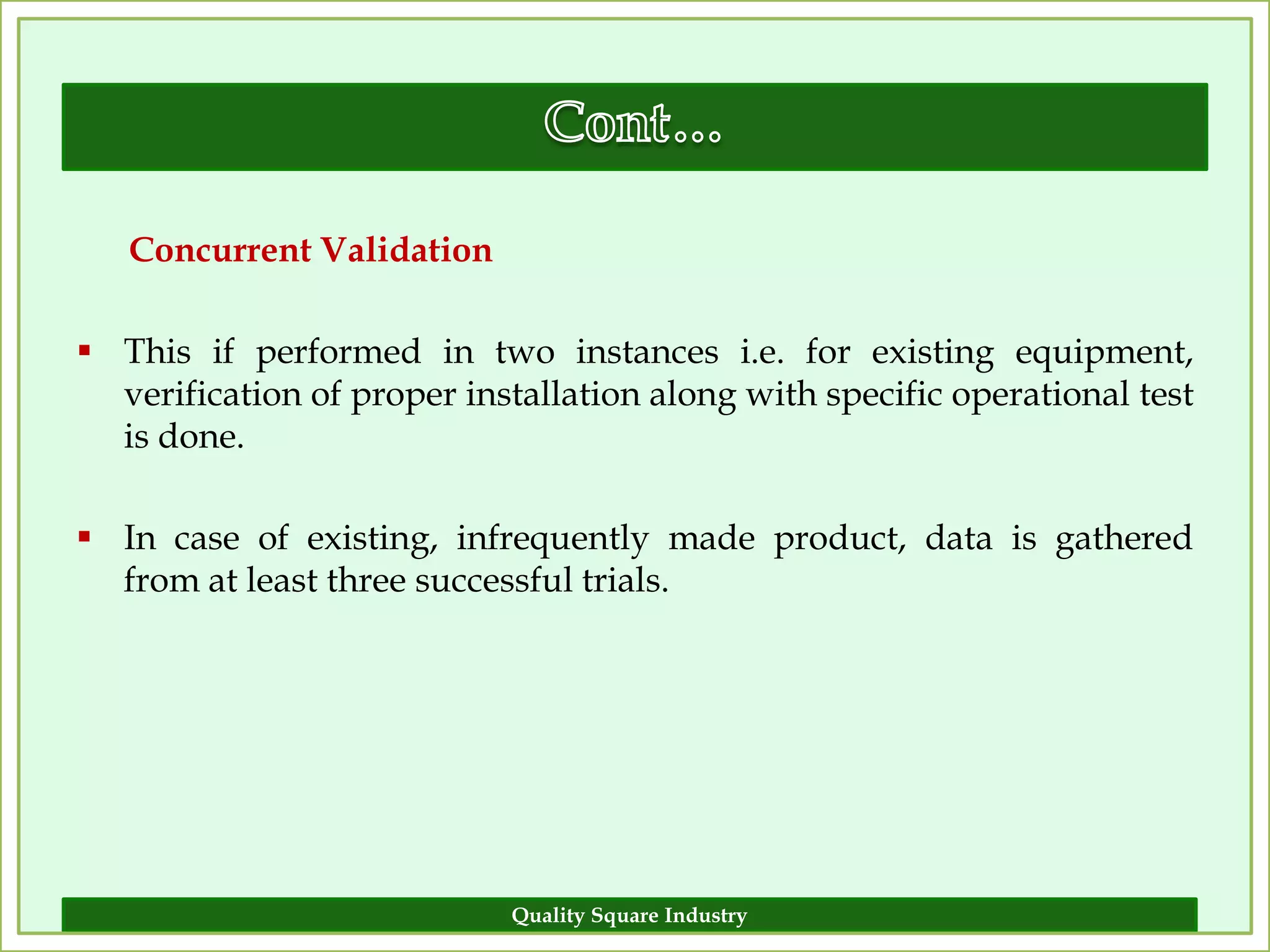 Cont…

Concurrent Validation

▪ This if performed in two instances i.e. for existing equipment, verification of proper installation along with specific operational test is done.

▪ In case of existing, infrequently made product, data is gathered from at least three successful trials.

Quality Square Industry